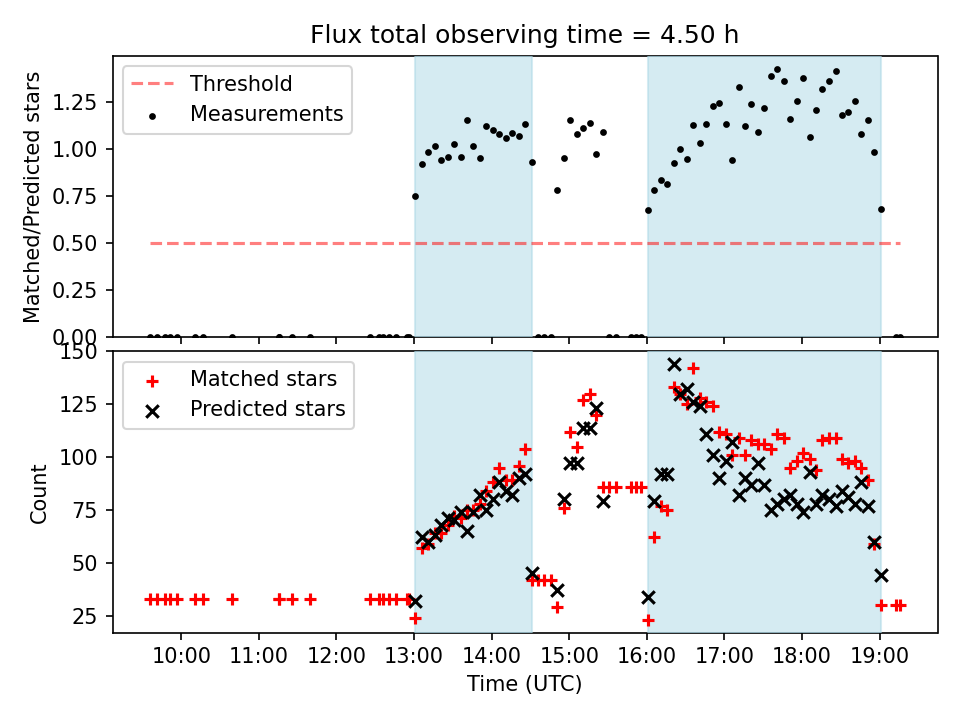 Flux total observing time = 4.50 h

Threshold
Measurements

Matched/Predicted stars

1.25
1.00
0.75
0.50
0.25
0.00

Matched stars
Predicted stars

Count

150
125
100
75
50
25

10:00 11:00 12:00 13:00 14:00 15:00 16:00 17:00 18:00 19:00

Time (UTC)